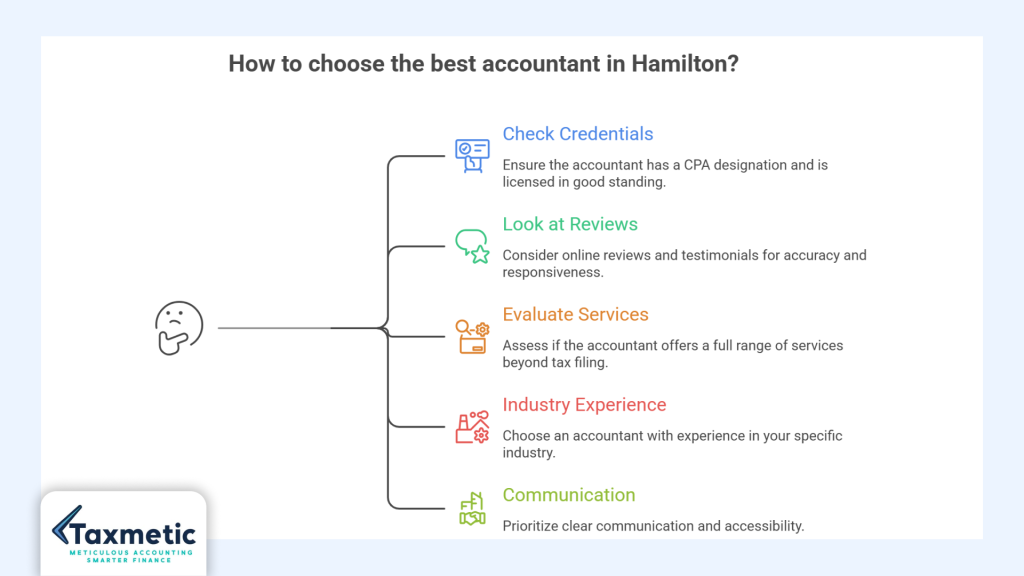 How to choose the best accountant in Hamilton?

Check Credentials
Ensure the accountant has a CPA designation and is licensed in good standing.

Look at Reviews
Consider online reviews and testimonials for accuracy and responsiveness.

Evaluate Services
Assess if the accountant offers a full range of services beyond tax filing.

Industry Experience
Choose an accountant with experience in your specific industry.

Communication
Prioritize clear communication and accessibility.

Taxmetic
METICULOUS ACCOUNTING
SMARTER FINANCE